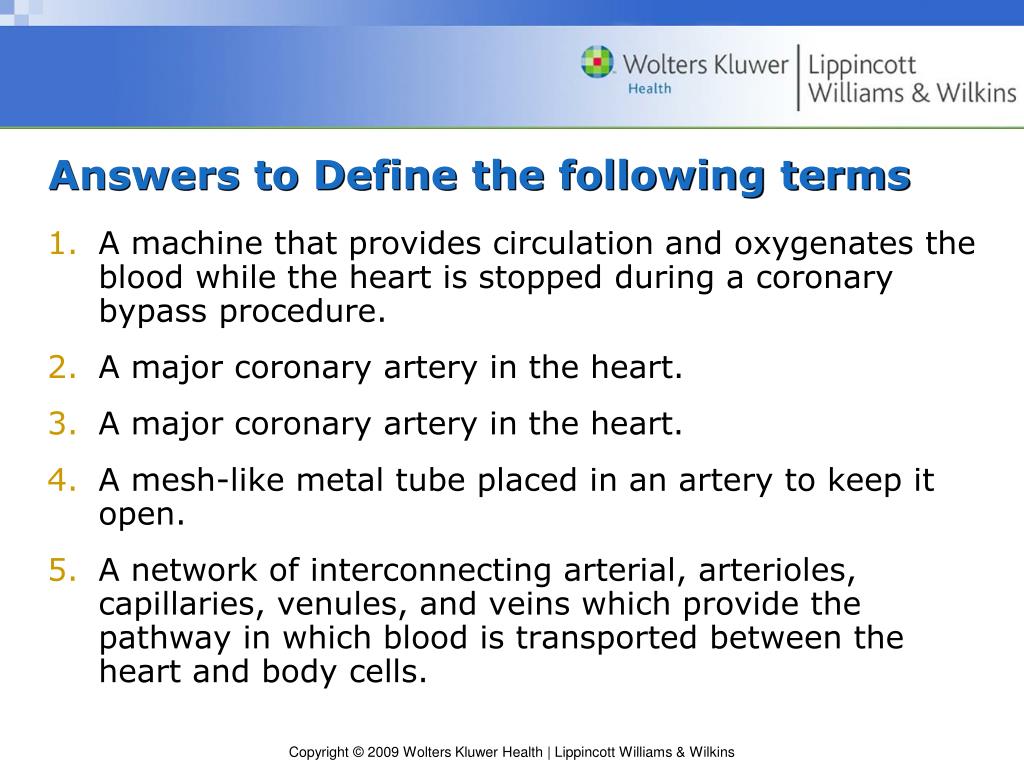 Wolters Kluwer Health | Lippincott Williams & Wilkins

Answers to Define the following terms

1. A machine that provides circulation and oxygenates the blood while the heart is stopped during a coronary bypass procedure.
2. A major coronary artery in the heart.
3. A major coronary artery in the heart.
4. A mesh-like metal tube placed in an artery to keep it open.
5. A network of interconnecting arterial, arterioles, capillaries, venules, and veins which provide the pathway in which blood is transported between the heart and body cells.

Copyright © 2009 Wolters Kluwer Health | Lippincott Williams & Wilkins